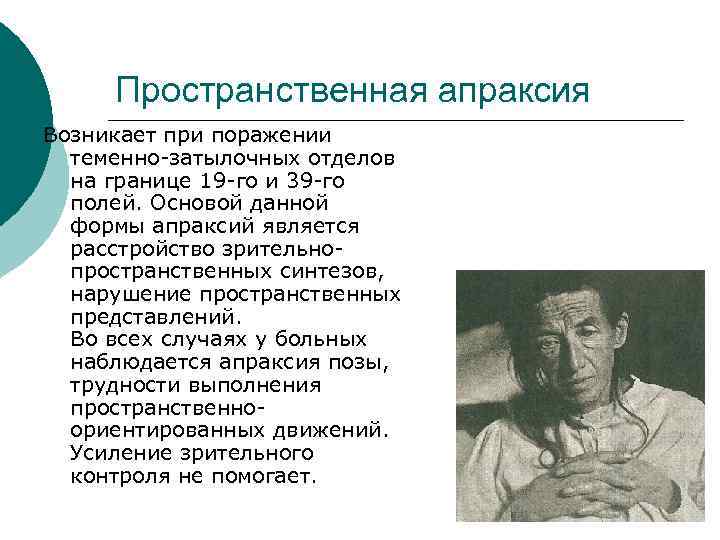 Пространственная апраксия

Возникает при поражении теменно-затылочных отделов на границе 19-го и 39-го полей. Основой данной формы апраксий является расстройство зрительно-пространственных синтезов, нарушение пространственных представлений.
Во всех случаях у больных наблюдается апраксия позы, трудности выполнения пространственно-ориентированных движений. Усиление зрительного контроля не помогает.